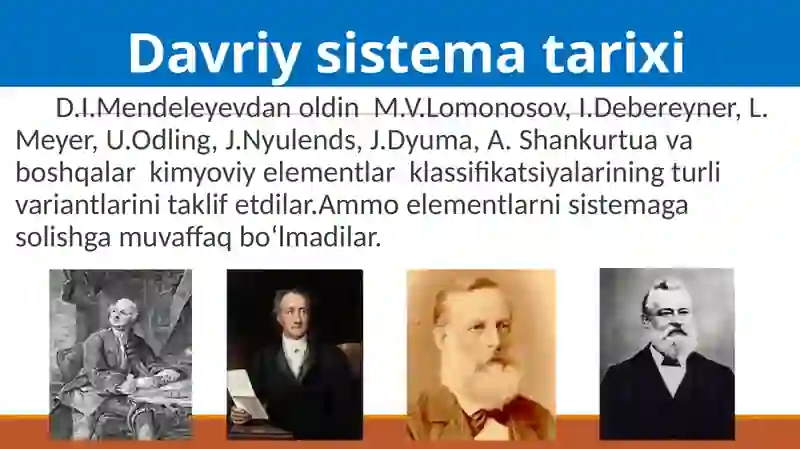 Davriy sistema tarixi

D.I.Mendeleyevdan oldin M.V.Lomonosov, I.Debereyner, L. Meyer, U.Odling, J.Nyulends, J.Dyuma, A. Shankurtua va boshqalar kimyoviy elementlar klassifikatsiyalarining turli variantlarini taklif etdilar.Ammo elementlarni sistemaga solishga muvaffaq bo‘lmadilar.